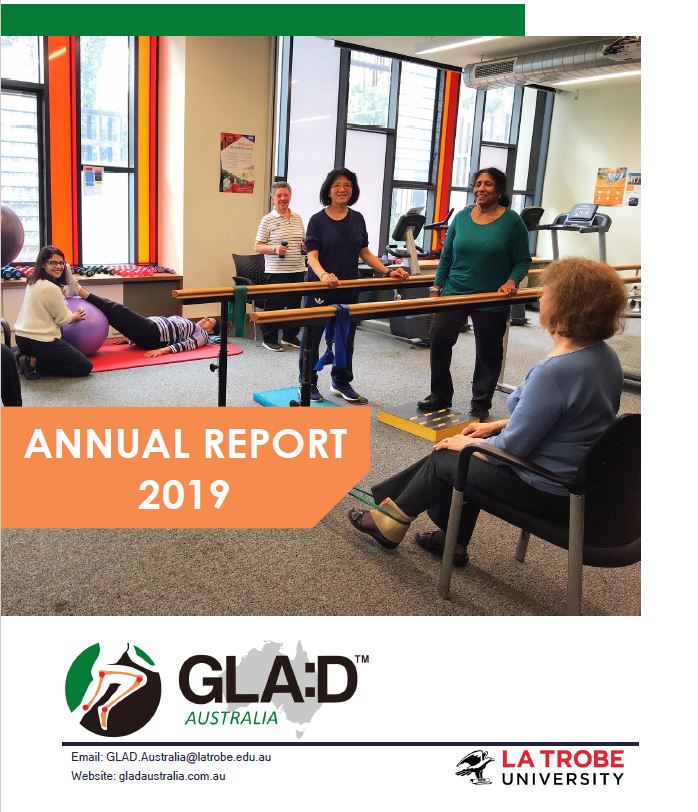 ANNUAL REPORT 2019

GLA:D™ AUSTRALIA

Email: GLAD.Australia@latrobe.edu.au
Website: gladaustralia.com.au

LA TROBE UNIVERSITY